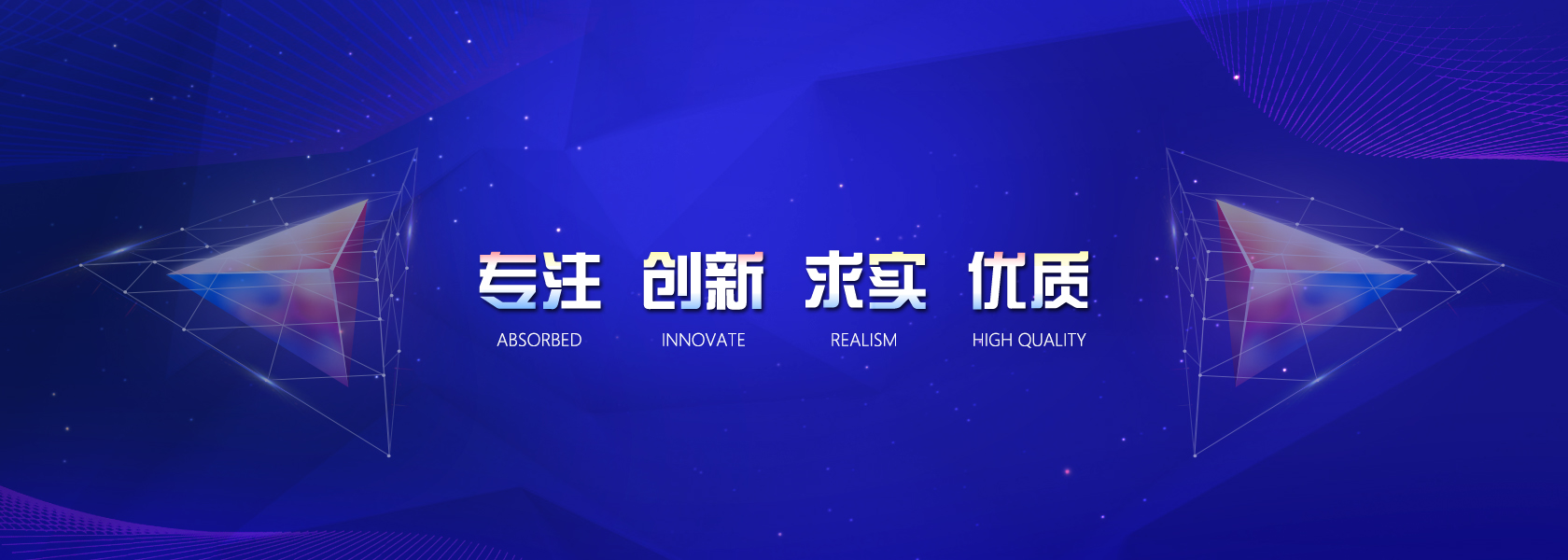 专注 创新 求实 优质

ABSORBED INNOVATE REALISM HIGH QUALITY